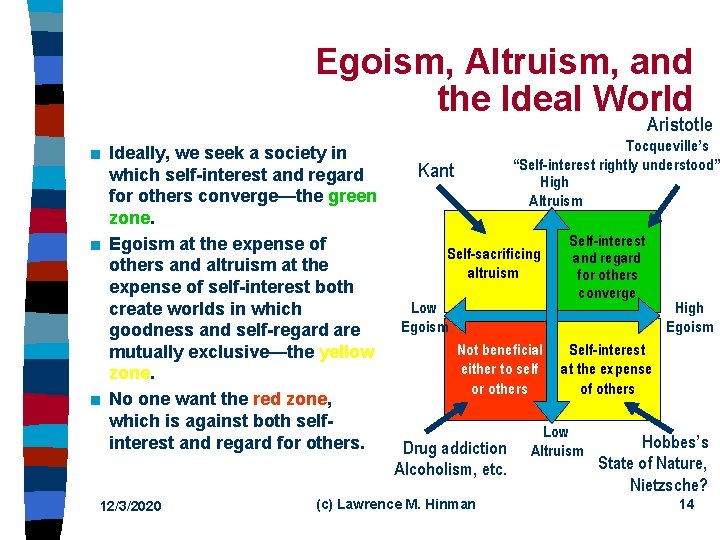 Egoism, Altruism, and the Ideal World

■ Ideally, we seek a society in which self-interest and regard for others converge—the green zone.

■ Egoism at the expense of others and altruism at the expense of self-interest both create worlds in which goodness and self-regard are mutually exclusive—the yellow zone.

■ No one want the red zone, which is against both self-interest and regard for others.

Aristotle
Tocqueville's
"Self-interest rightly understood"

Kant

High
Altruism

Self-sacrificing altruism

Self-interest and regard for others converge

Low
Egoism

High
Egoism

Not beneficial either to self or others

Self-interest at the expense of others

Low
Altruism

Drug addiction
Alcoholism, etc.

Hobbes's
State of Nature,
Nietzsche?

12/3/2020

(c) Lawrence M. Hinman

14